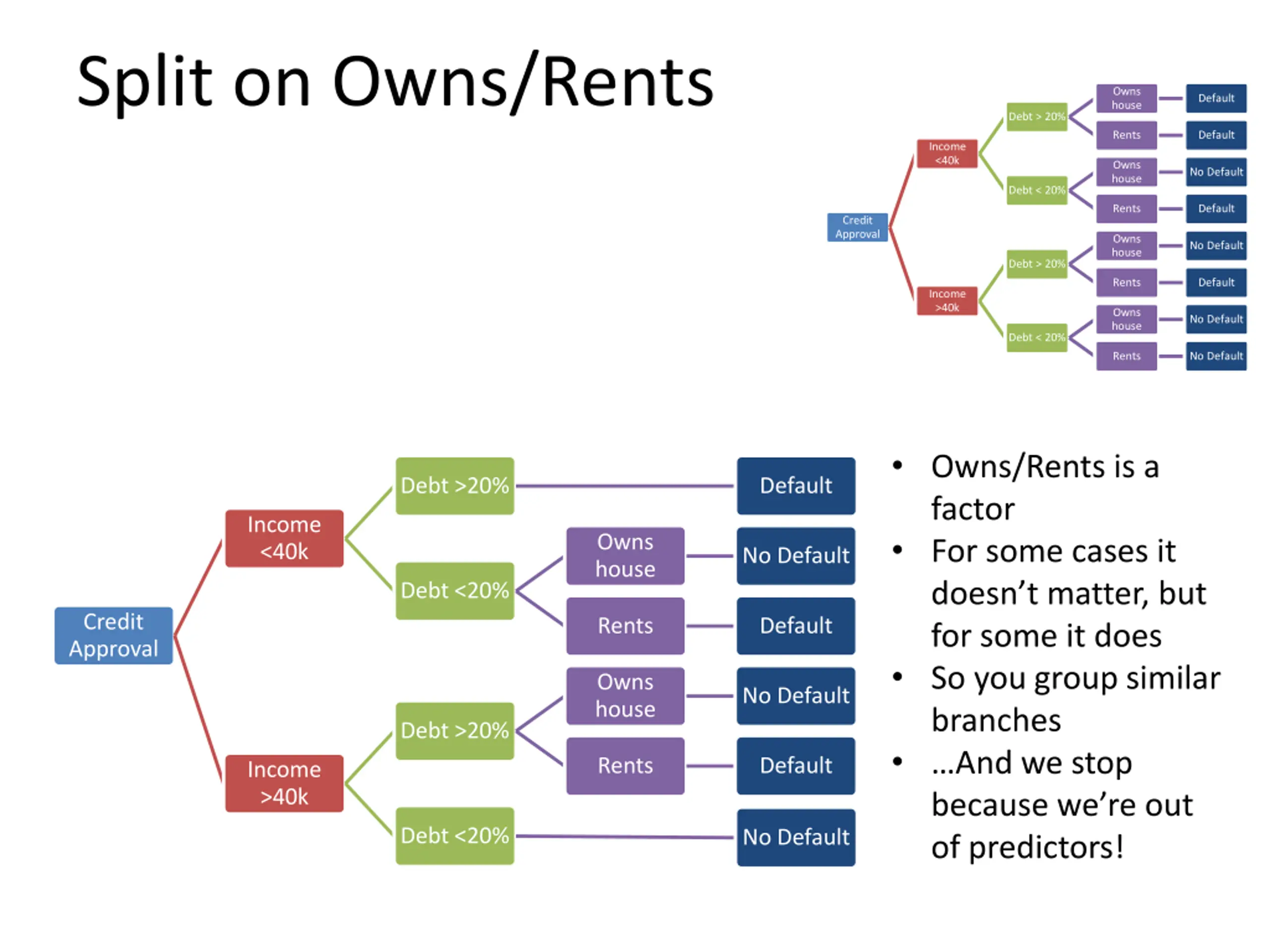 Split on Owns/Rents

Credit Approval

Income <40k

Debt > 20%

Owns house

Default

Rents

Default

Debt < 20%

Owns house

No Default

Rents

Default

Income >40k

Debt > 20%

Owns house

No Default

Rents

Default

Debt < 20%

Owns house

No Default

Rents

No Default

Credit Approval

Income <40k

Debt >20%

Default

Debt <20%

Owns house

No Default

Rents

Default

Income >40k

Debt >20%

Owns house

No Default

Rents

Default

Debt <20%

No Default

• Owns/Rents is a factor
• For some cases it doesn't matter, but for some it does
• So you group similar branches
• ...And we stop because we're out of predictors!